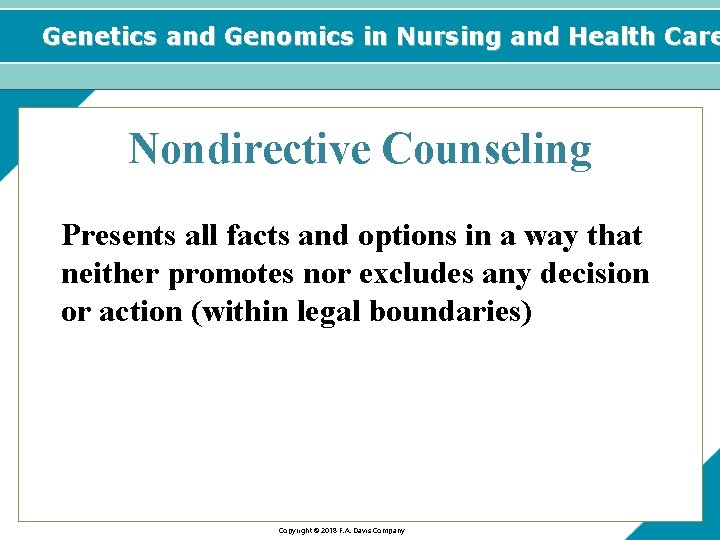 Genetics and Genomics in Nursing and Health Care

Nondirective Counseling

Presents all facts and options in a way that neither promotes nor excludes any decision or action (within legal boundaries)

Copyright © 2018 F.A. Davis Company